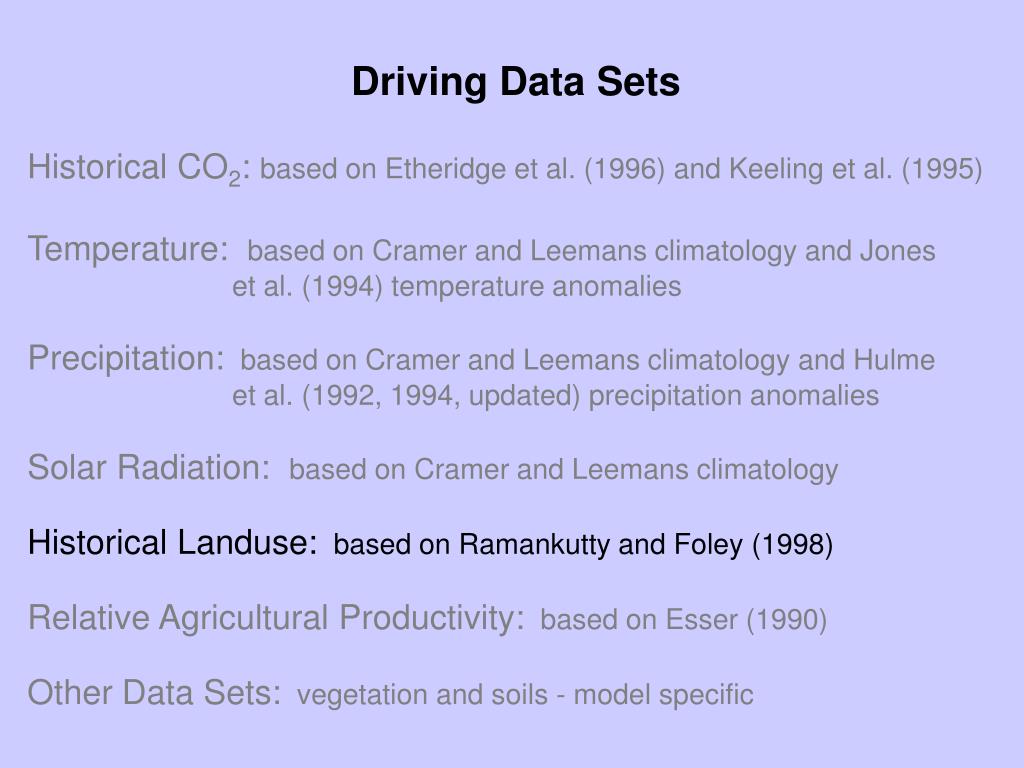 Driving Data Sets

Historical $CO_2$: based on Etheridge et al. (1996) and Keeling et al. (1995)

Temperature: based on Cramer and Leemans climatology and Jones et al. (1994) temperature anomalies

Precipitation: based on Cramer and Leemans climatology and Hulme et al. (1992, 1994, updated) precipitation anomalies

Solar Radiation: based on Cramer and Leemans climatology

Historical Landuse: based on Ramankutty and Foley (1998)

Relative Agricultural Productivity: based on Esser (1990)

Other Data Sets: vegetation and soils - model specific